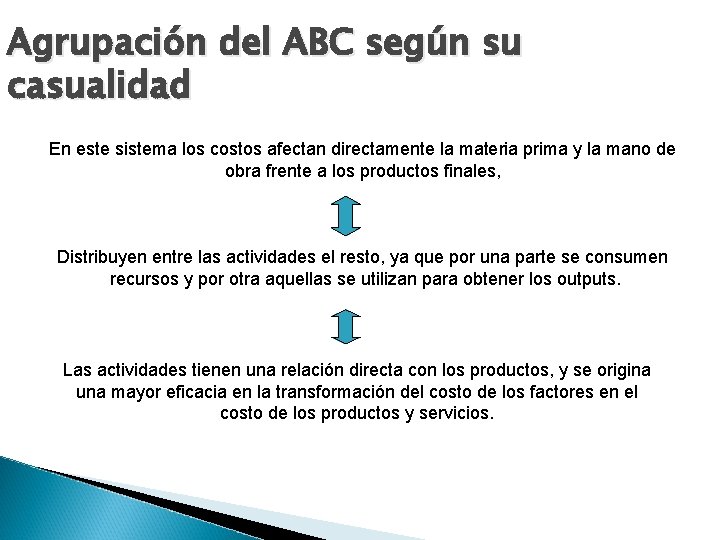 Agrupación del ABC según su casualidad

En este sistema los costos afectan directamente la materia prima y la mano de obra frente a los productos finales,

Distribuyen entre las actividades el resto, ya que por una parte se consumen recursos y por otra aquellas se utilizan para obtener los outputs.

Las actividades tienen una relación directa con los productos, y se origina una mayor eficacia en la transformación del costo de los factores en el costo de los productos y servicios.